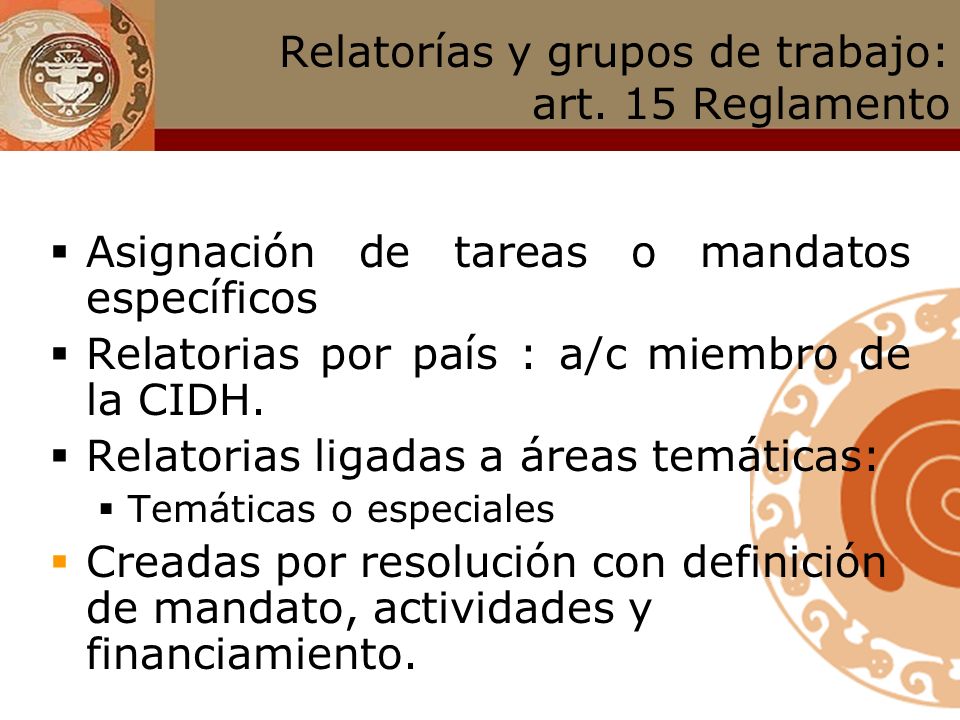 Relatorías y grupos de trabajo: art. 15 Reglamento

▪ Asignación de tareas o mandatos específicos
▪ Relatorias por país : a/c miembro de la CIDH.
▪ Relatorias ligadas a áreas temáticas:
 ▪ Temáticas o especiales
▪ Creadas por resolución con definición de mandato, actividades y financiamiento.